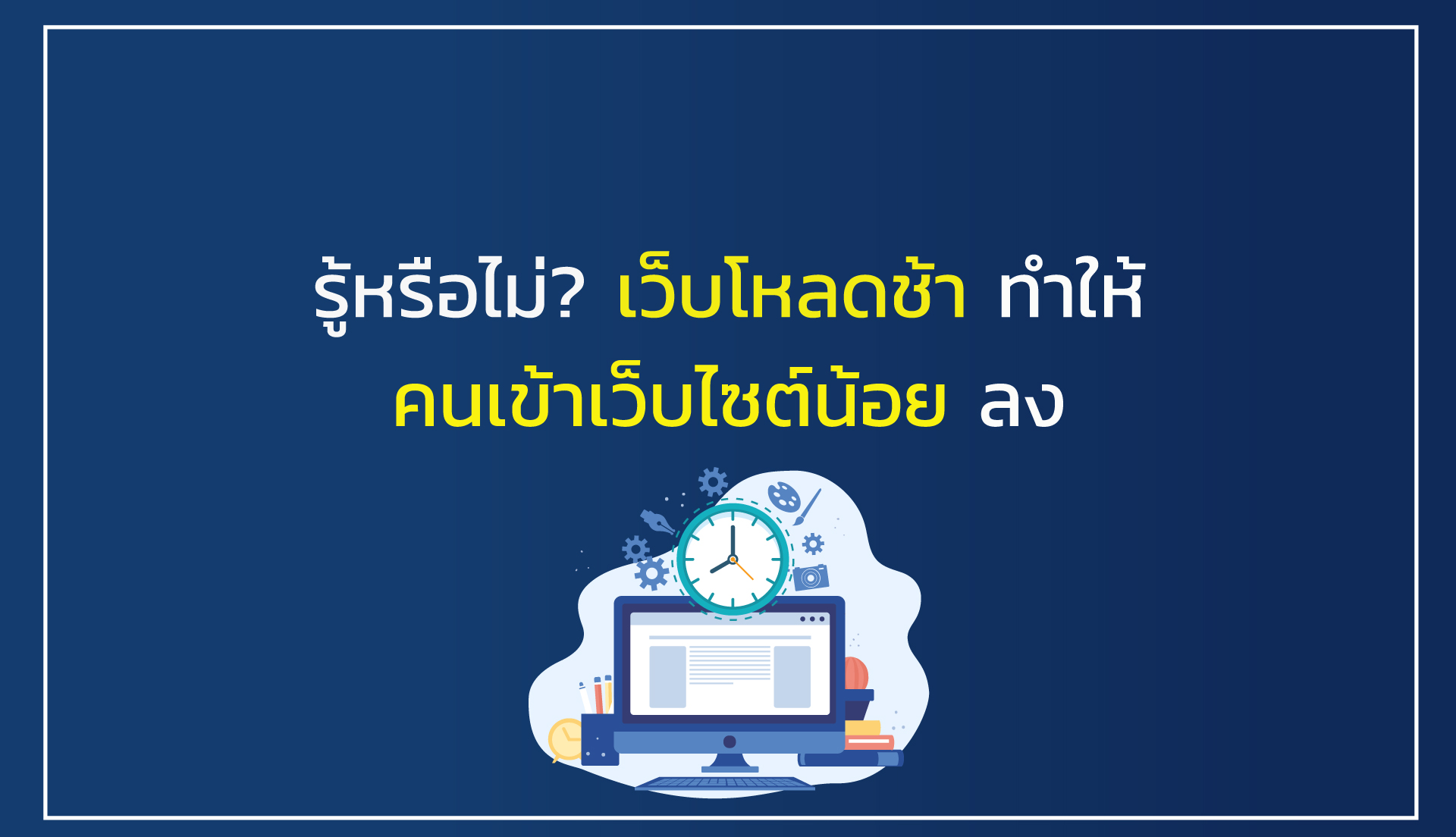 รู้หรือไม่? เว็บโหลดช้า ทำให้
คนเข้าเว็บไซต์น้อย ลง